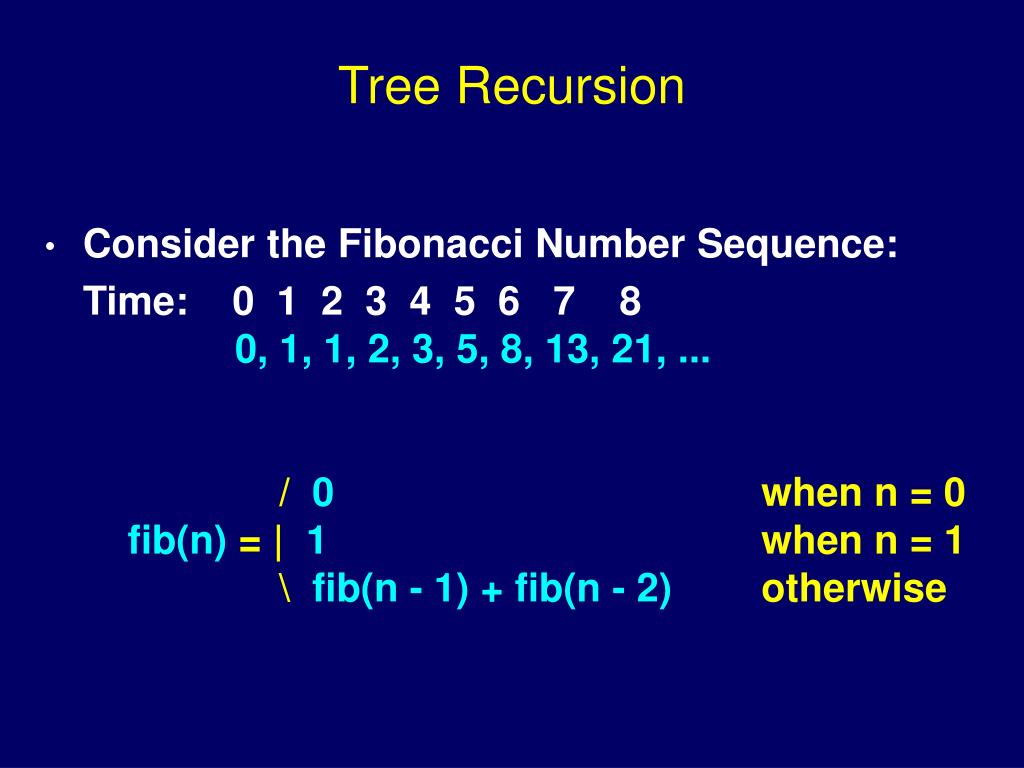 Tree Recursion

• Consider the Fibonacci Number Sequence:

Time: 0 1 2 3 4 5 6 7 8

0, 1, 1, 2, 3, 5, 8, 13, 21, ...

/ 0 when n = 0
fib(n) = | 1 when n = 1
\ fib(n - 1) + fib(n - 2) otherwise